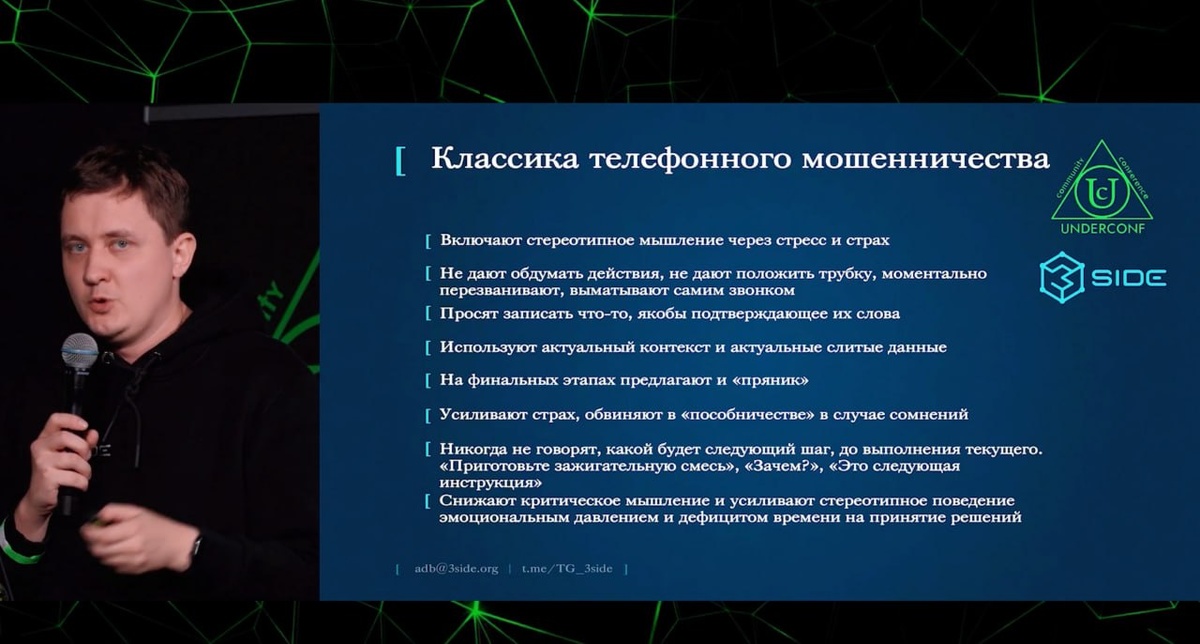 [ Классика телефонного мошенничества

community conference
UC
UNDERCONF

3SIDE

[ Включают стереотипное мышление через стресс и страх

[ Не дают обдумать действия, не дают положить трубку, моментально перезванивают, выматывают самим звонком

[ Просят записать что-то, якобы подтверждающее их слова

[ Используют актуальный контекст и актуальные слитые данные

[ На финальных этапах предлагают и «пряник»

[ Усиливают страх, обвиняют в «пособничестве» в случае сомнений

[ Никогда не говорят, какой будет следующий шаг, до выполнения текущего. «Приготовьте зажигательную смесь», «Зачем?», «Это следующая инструкция»

[ Снижают критическое мышление и усиливают стереотипное поведение эмоциональным давлением и дефицитом времени на принятие решений

[ adb@3side.org | t.me/TG_3side ]